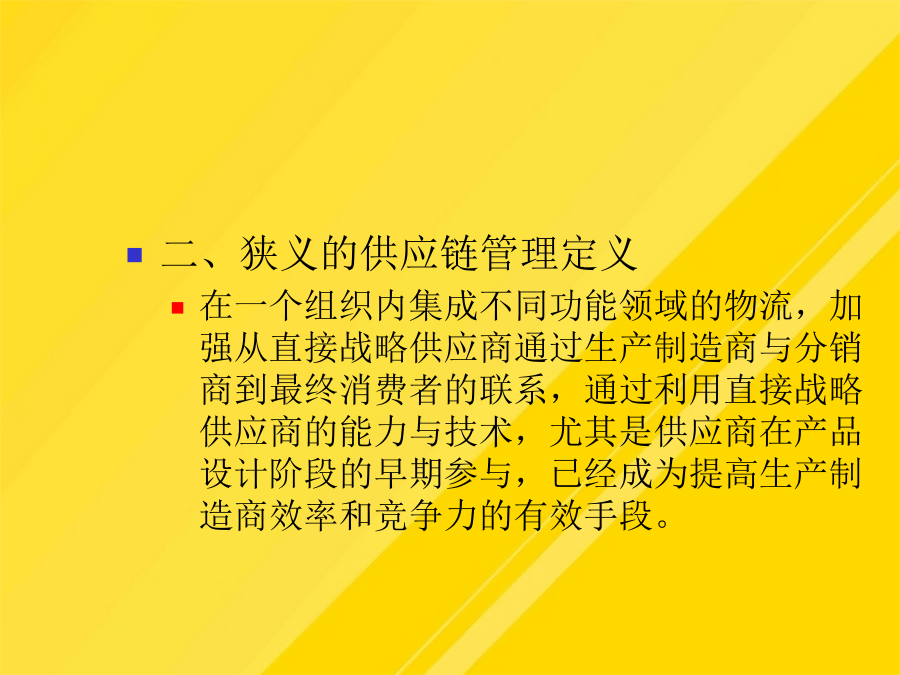 二、狭义的供应链管理定义

在一个组织内集成不同功能领域的物流，加强从直接战略供应商通过生产制造商与分销商到最终消费者的联系，通过利用直接战略供应商的能力与技术，尤其是供应商在产品设计阶段的早期参与，已经成为提高生产制造商效率和竞争力的有效手段。